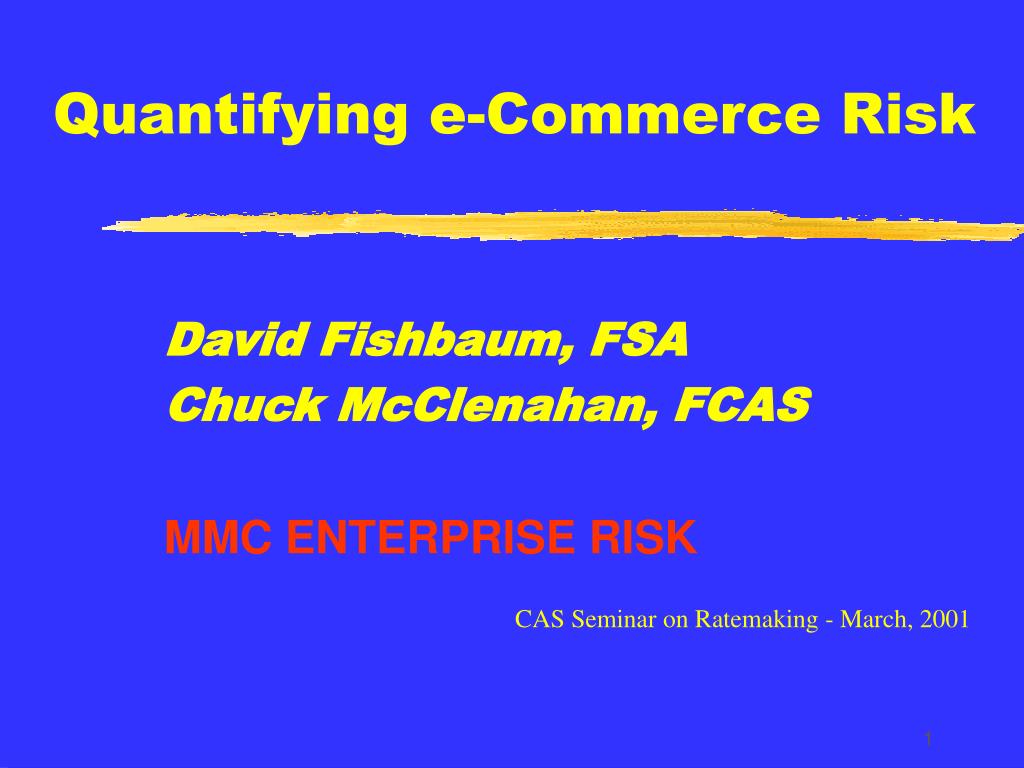 Quantifying e-Commerce Risk

David Fishbaum, FSA
Chuck McClenahan, FCAS

MMC ENTERPRISE RISK

CAS Seminar on Ratemaking - March, 2001

1